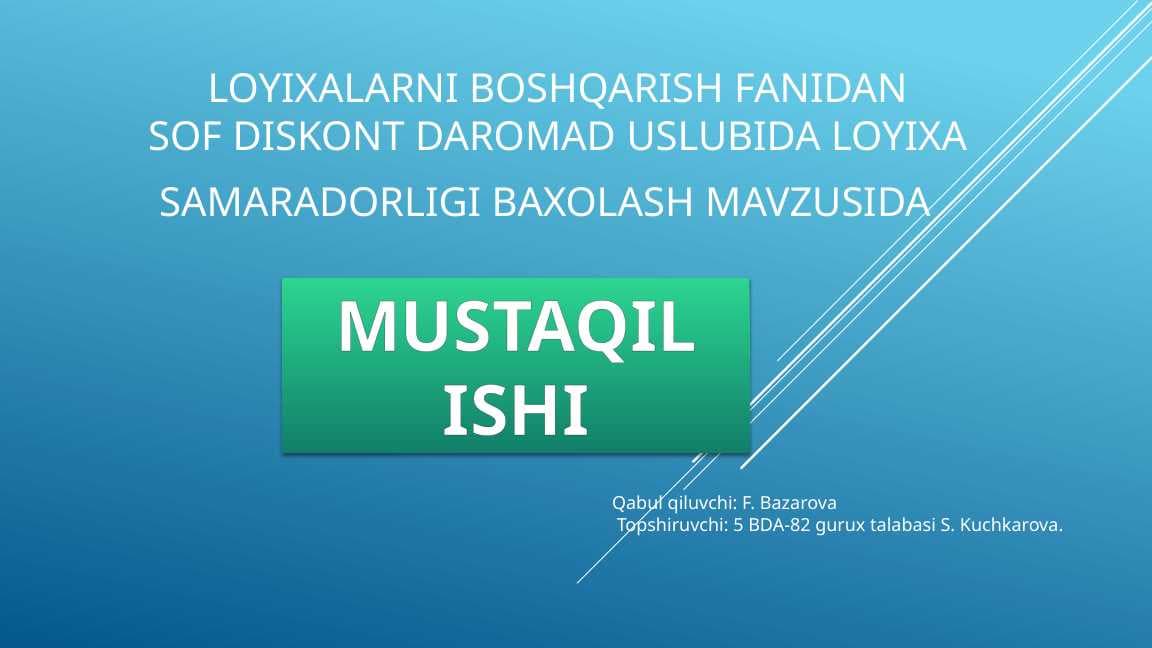 LOYIXALARNI BOSHQARISH FANIDAN
SOF DISKONT DAROMAD USLUBIDA LOYIXA
SAMARADORLIGI BAXOLASH MAVZUSIDA

MUSTAQIL ISHI

Qabul qiluvchi: F. Bazarova
Topshiruvchi: 5 BDA-82 gurux talabasi S. Kuchkarova.